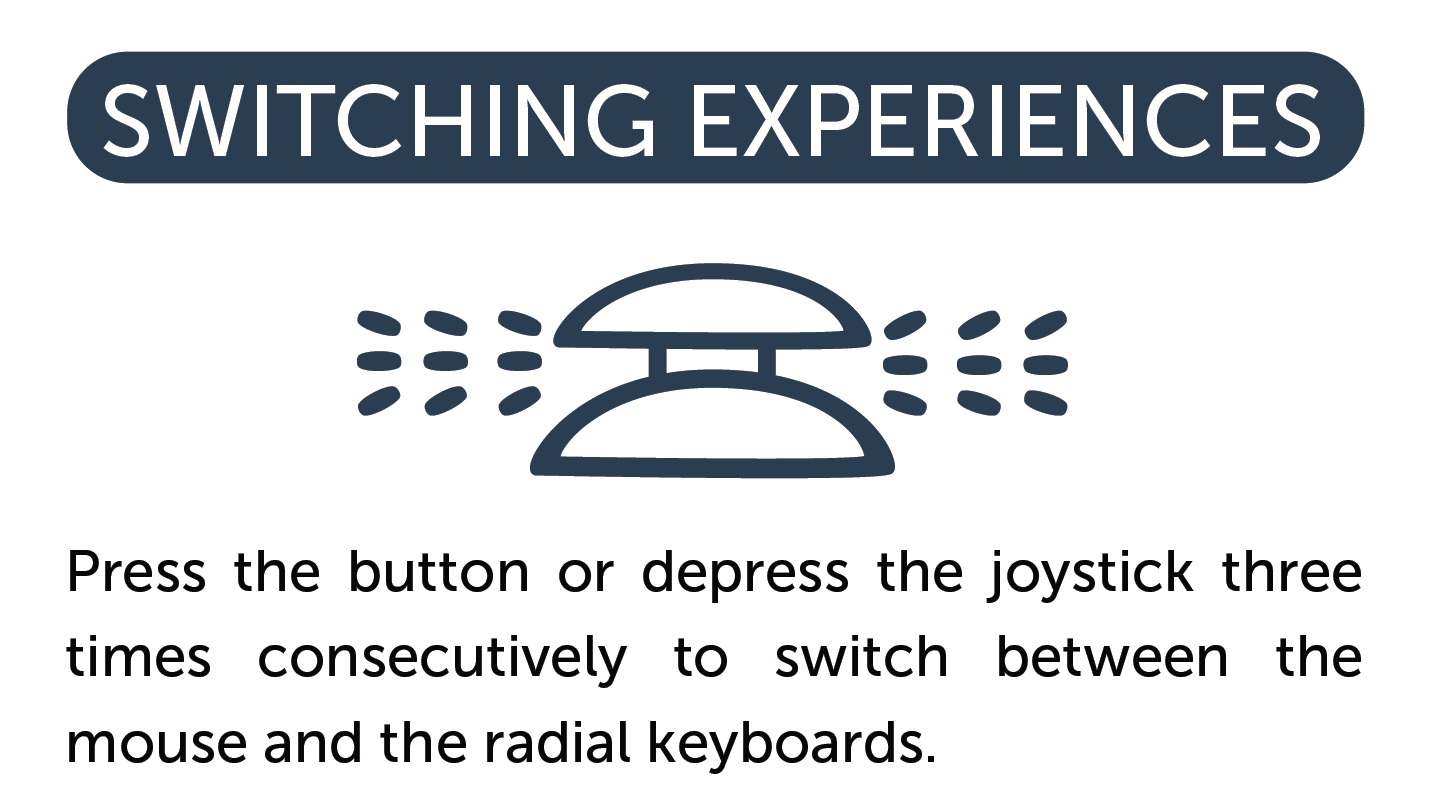 SWITCHING EXPERIENCES

Press the button or depress the joystick three times consecutively to switch between the mouse and the radial keyboards.